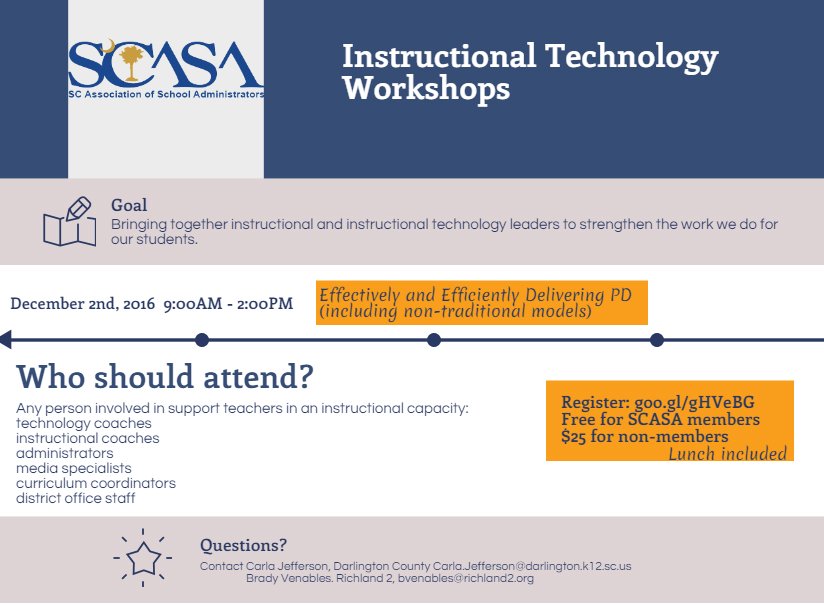 SCASA
SC Association of School Administrators

Instructional Technology Workshops

Goal
Bringing together instructional and instructional technology leaders to strengthen the work we do for our students.

December 2nd, 2016 9:00AM - 2:00PM

Effectively and Efficiently Delivering PD (including non-traditional models)

Who should attend?
Any person involved in support teachers in an instructional capacity:
technology coaches
instructional coaches
administrators
media specialists
curriculum coordinators
district office staff

Register: goo.gl/gHVeBG
Free for SCASA members
$25 for non-members
Lunch included

Questions?
Contact Carla Jefferson, Darlington County Carla.Jefferson@darlington.k12.sc.us
Brady Venables. Richland 2, bvenables@richland2.org